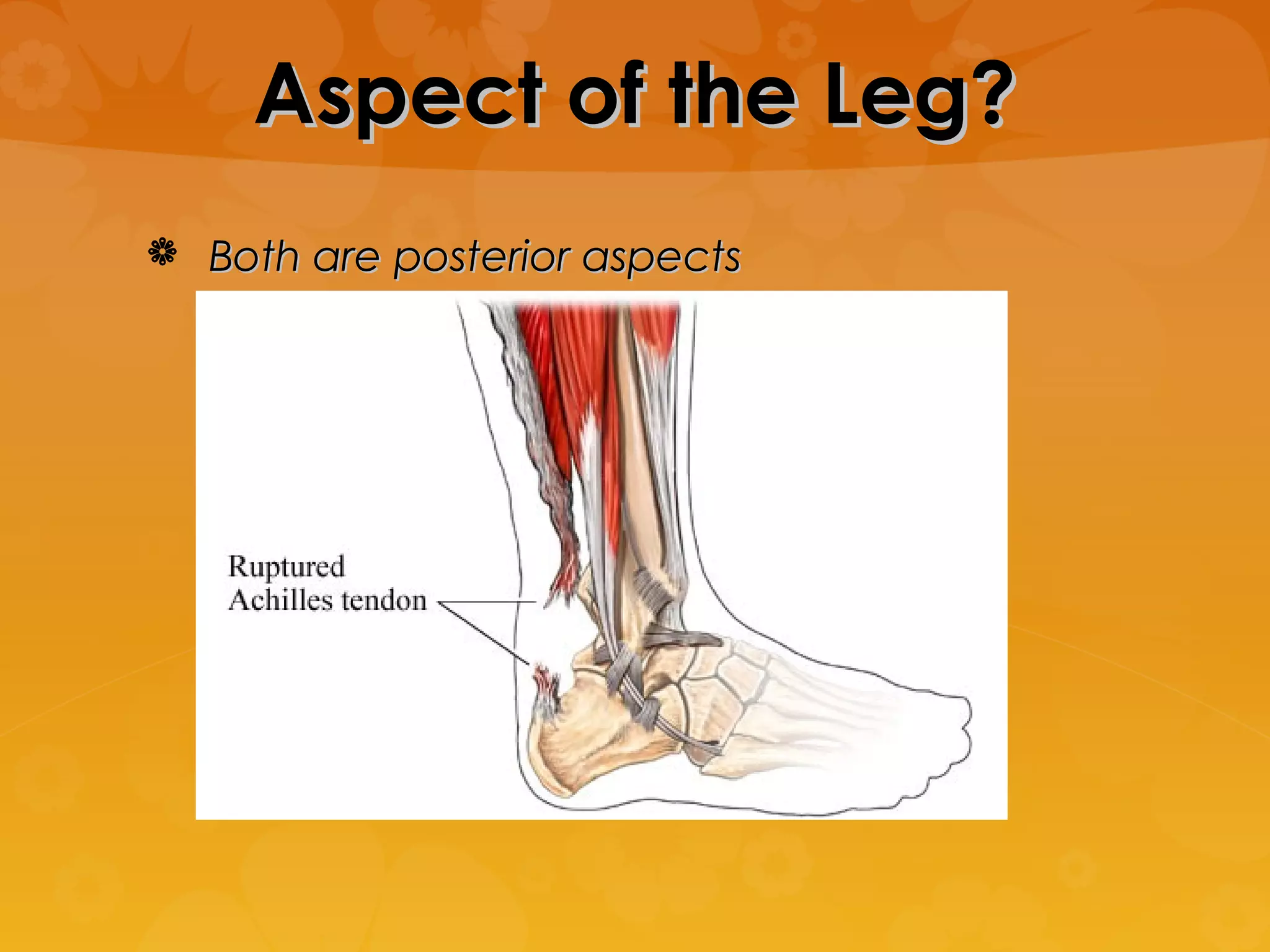 Aspect of the Leg?

Both are posterior aspects

Ruptured Achilles tendon